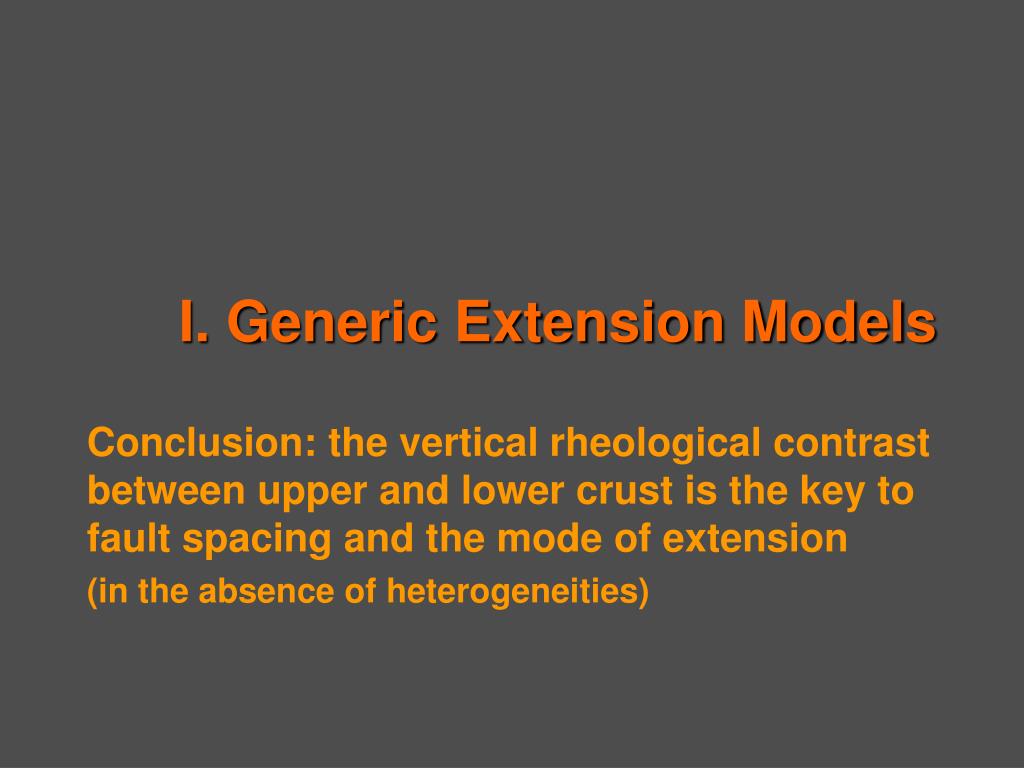 I. Generic Extension Models

Conclusion: the vertical rheological contrast between upper and lower crust is the key to fault spacing and the mode of extension

(in the absence of heterogeneities)